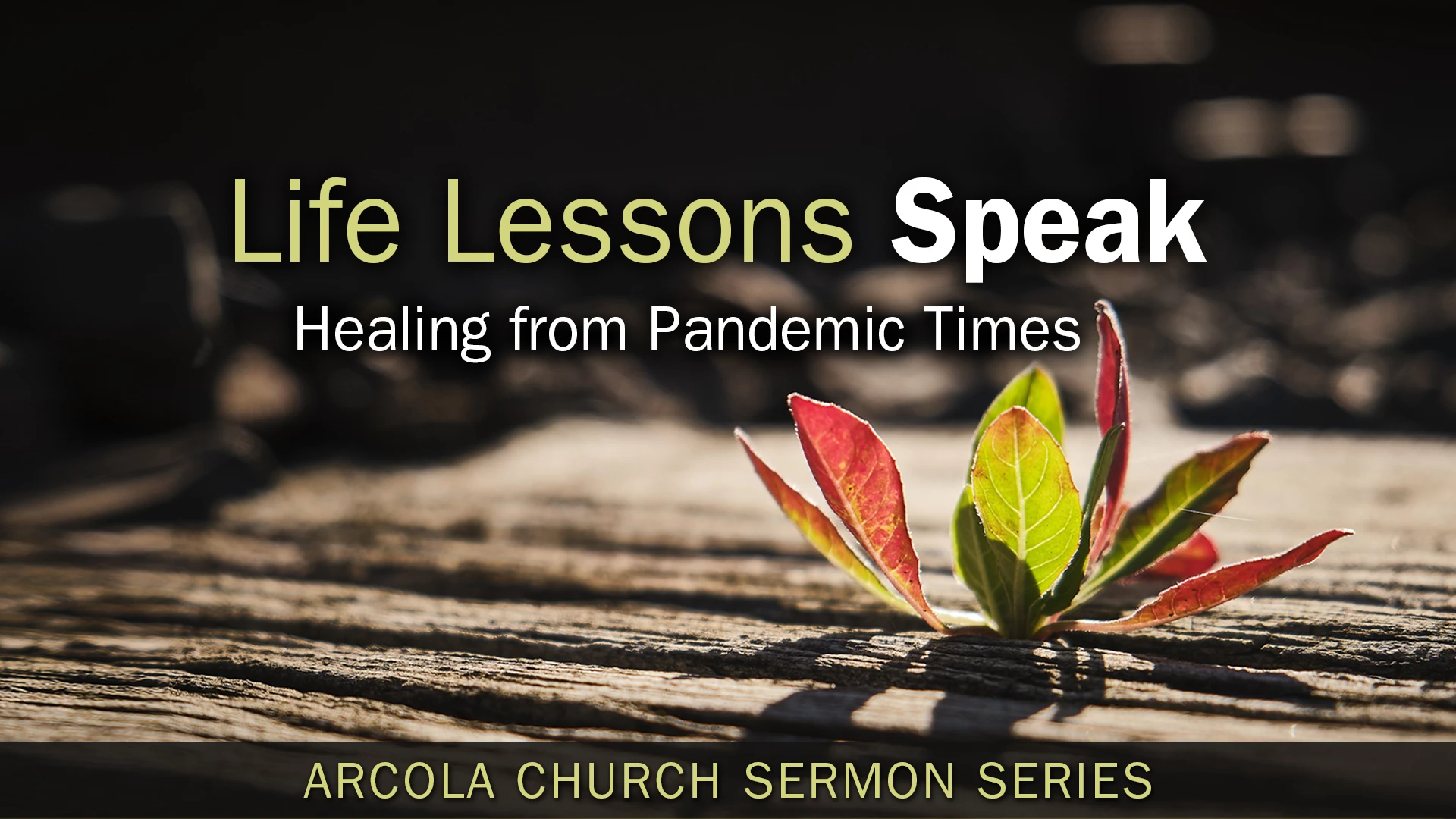 Life Lessons Speak
Healing from Pandemic Times

ARCOLA CHURCH SERMON SERIES